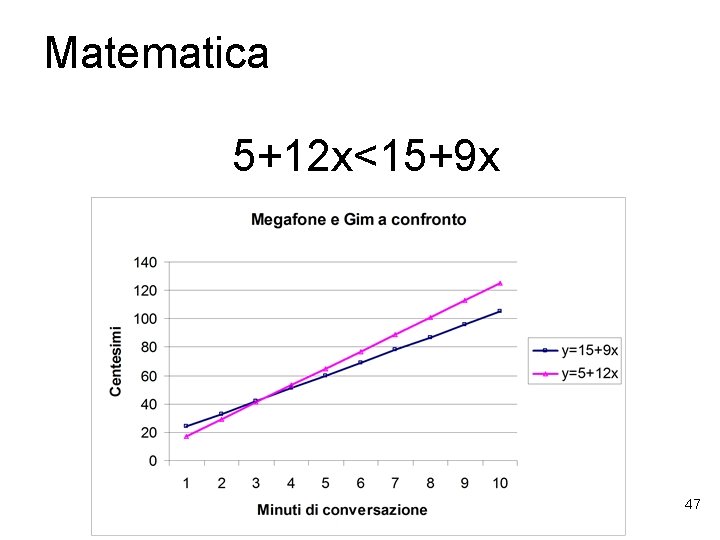 Matematica

$5+12x<15+9x$

Megafone e Gim a confronto

Centesimi

140
120
100
80
60
40
20
0

1 2 3 4 5 6 7 8 9 10

Minuti di conversazione

y=15+9x
y=5+12x

47